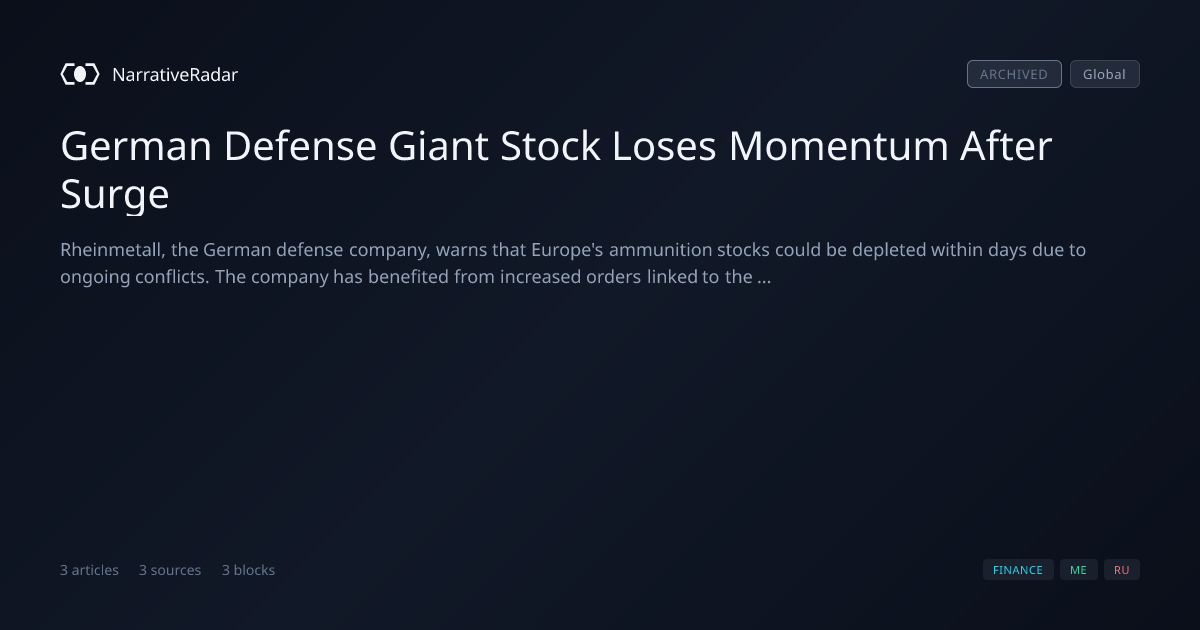 NarrativeRadar

ARCHIVED
Global

German Defense Giant Stock Loses Momentum After Surge

Rheinmetall, the German defense company, warns that Europe's ammunition stocks could be depleted within days due to ongoing conflicts. The company has benefited from increased orders linked to the ...

3 articles
3 sources
3 blocks

FINANCE
ME
RU